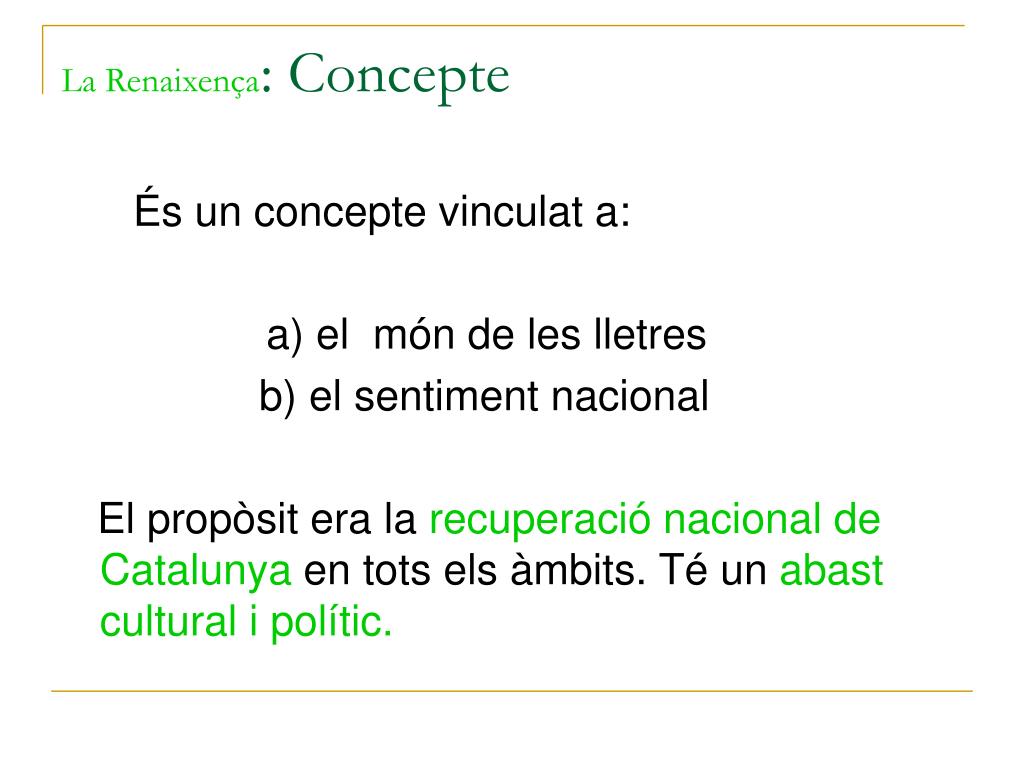 La Renaixença: Concepte

És un concepte vinculat a:

a) el món de les lletres
b) el sentiment nacional

El propòsit era la recuperació nacional de Catalunya en tots els àmbits. Té un abast cultural i polític.